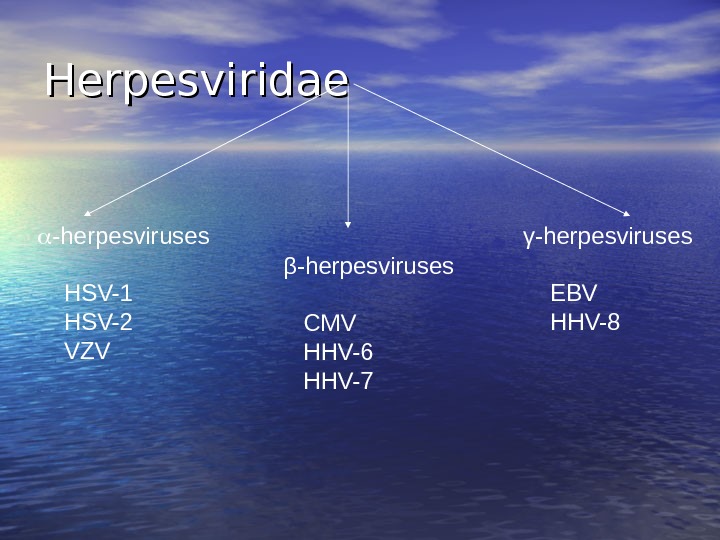 Herpesviridae

α-herpesviruses

HSV-1
HSV-2
VZV

β-herpesviruses

CMV
HHV-6
HHV-7

γ-herpesviruses

EBV
HHV-8